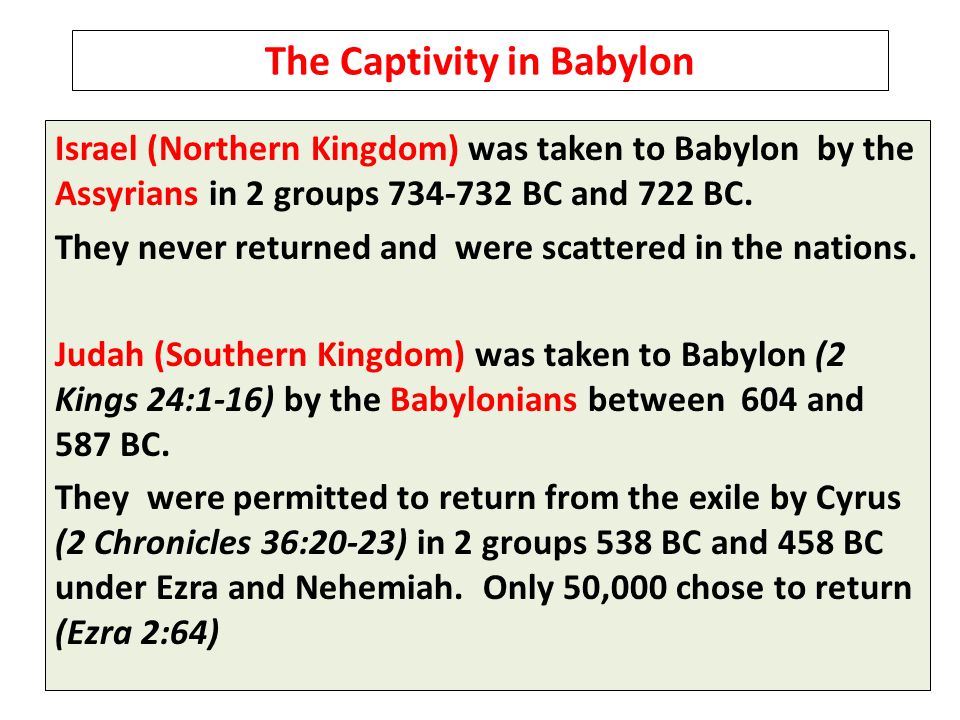 The Captivity in Babylon

Israel (Northern Kingdom) was taken to Babylon by the Assyrians in 2 groups 734-732 BC and 722 BC.

They never returned and were scattered in the nations.

Judah (Southern Kingdom) was taken to Babylon (2 Kings 24:1-16) by the Babylonians between 604 and 587 BC.

They were permitted to return from the exile by Cyrus (2 Chronicles 36:20-23) in 2 groups 538 BC and 458 BC under Ezra and Nehemiah. Only 50,000 chose to return (Ezra 2:64)